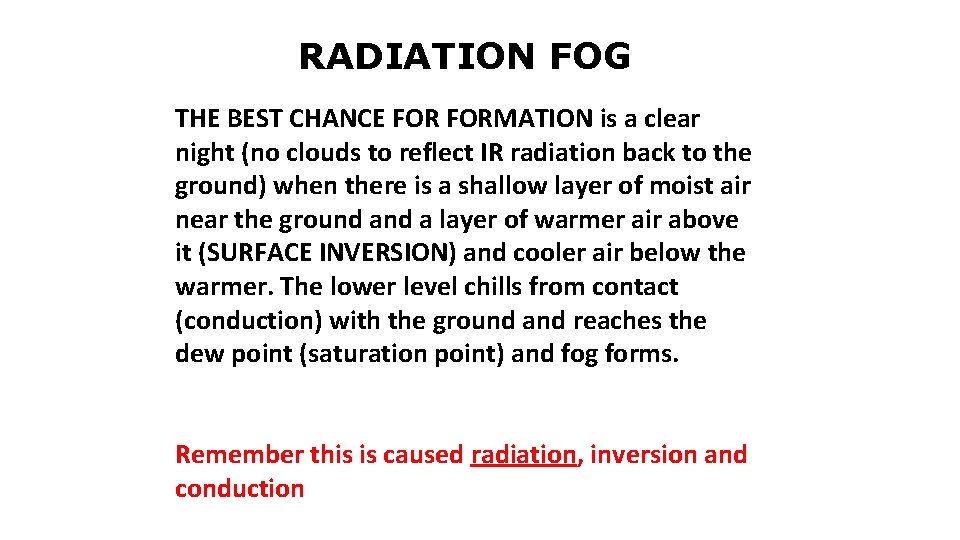 RADIATION FOG

THE BEST CHANCE FOR FORMATION is a clear night (no clouds to reflect IR radiation back to the ground) when there is a shallow layer of moist air near the ground and a layer of warmer air above it (SURFACE INVERSION) and cooler air below the warmer. The lower level chills from contact (conduction) with the ground and reaches the dew point (saturation point) and fog forms.

Remember this is caused radiation, inversion and conduction